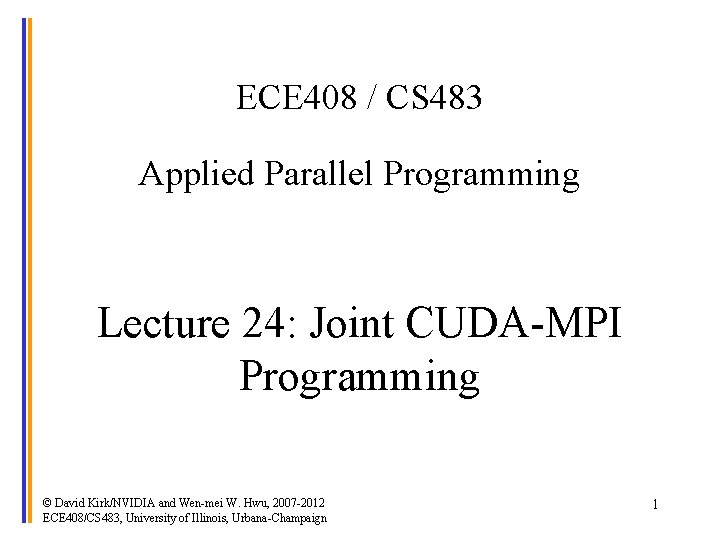 ECE408 / CS483

Applied Parallel Programming

Lecture 24: Joint CUDA-MPI Programming

© David Kirk/NVIDIA and Wen-mei W. Hwu, 2007-2012
ECE408/CS483, University of Illinois, Urbana-Champaign

1